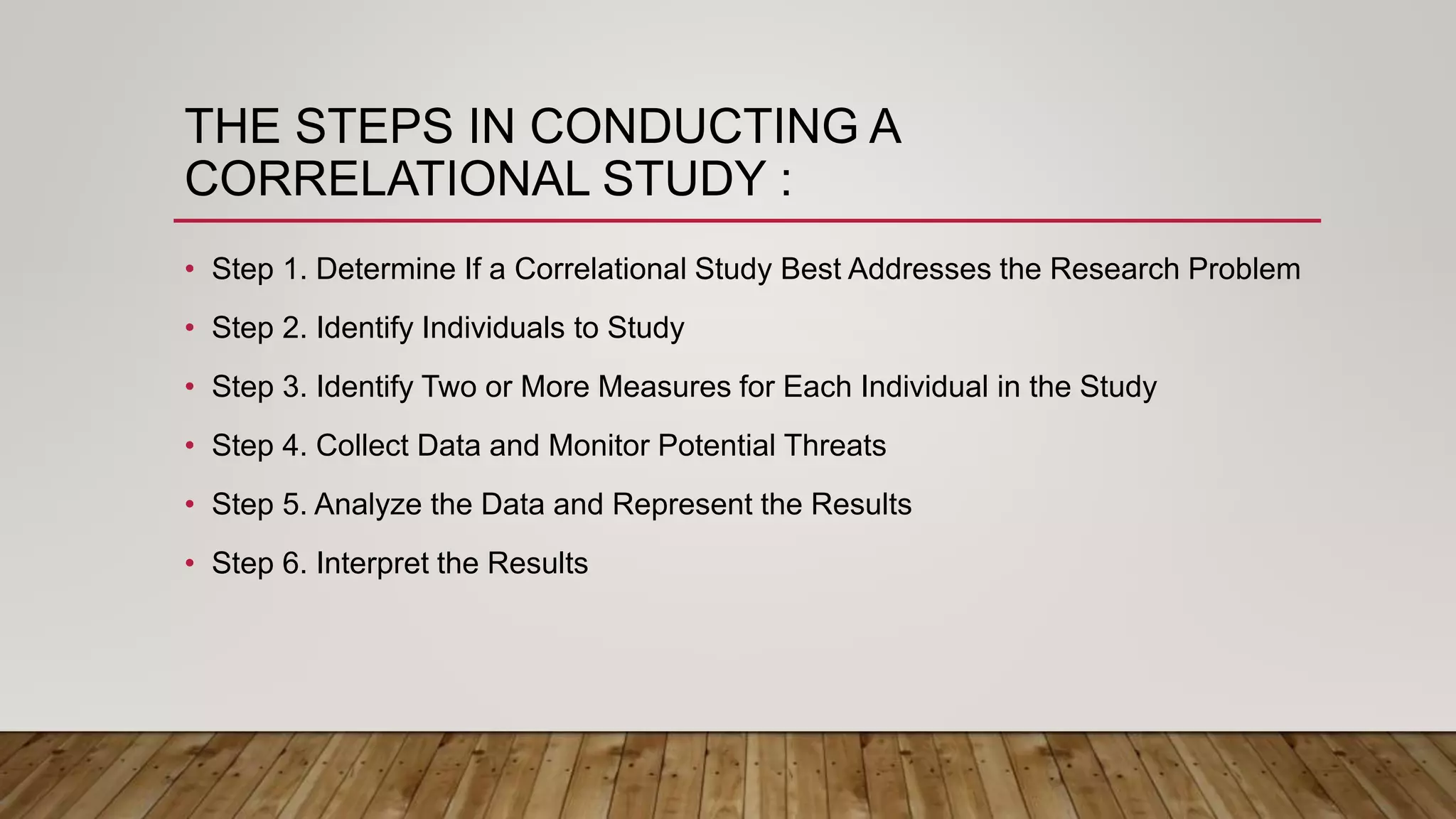 THE STEPS IN CONDUCTING A CORRELATIONAL STUDY :

• Step 1. Determine If a Correlational Study Best Addresses the Research Problem
• Step 2. Identify Individuals to Study
• Step 3. Identify Two or More Measures for Each Individual in the Study
• Step 4. Collect Data and Monitor Potential Threats
• Step 5. Analyze the Data and Represent the Results
• Step 6. Interpret the Results